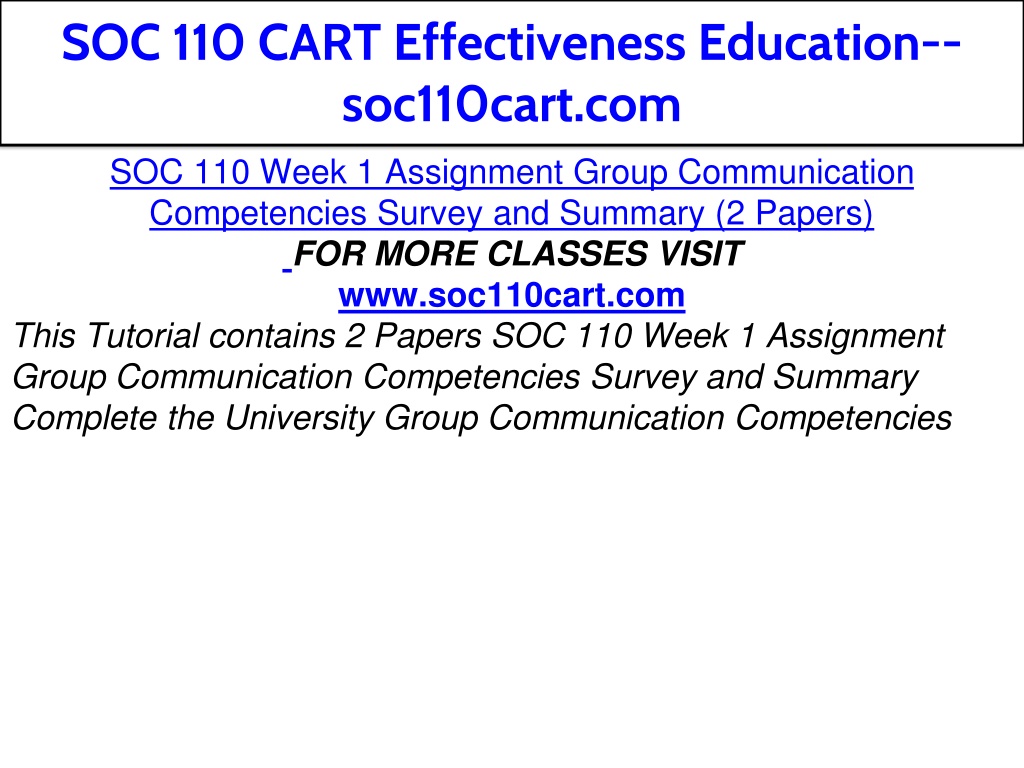 SOC 110 CART Effectiveness Education--soc110cart.com

SOC 110 Week 1 Assignment Group Communication Competencies Survey and Summary (2 Papers)

FOR MORE CLASSES VISIT
www.soc110cart.com

This Tutorial contains 2 Papers SOC 110 Week 1 Assignment Group Communication Competencies Survey and Summary Complete the University Group Communication Competencies